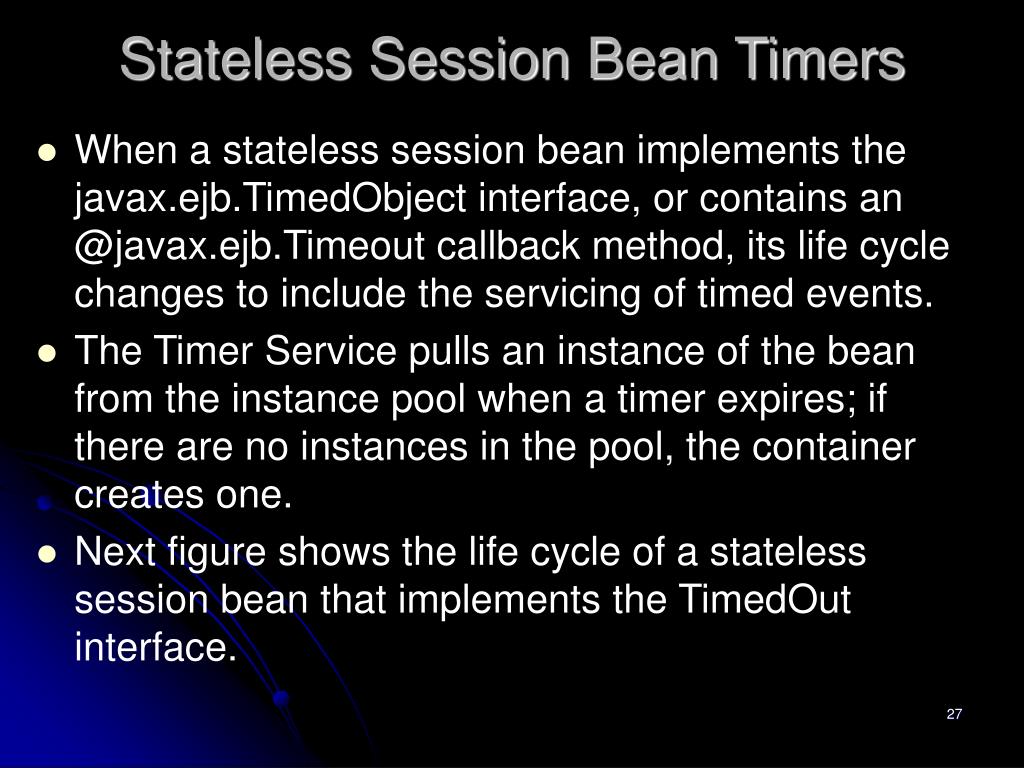 Stateless Session Bean Timers

- When a stateless session bean implements the javax.ejb.TimedObject interface, or contains an @javax.ejb.Timeout callback method, its life cycle changes to include the servicing of timed events.
- The Timer Service pulls an instance of the bean from the instance pool when a timer expires; if there are no instances in the pool, the container creates one.
- Next figure shows the life cycle of a stateless session bean that implements the TimedOut interface.

27